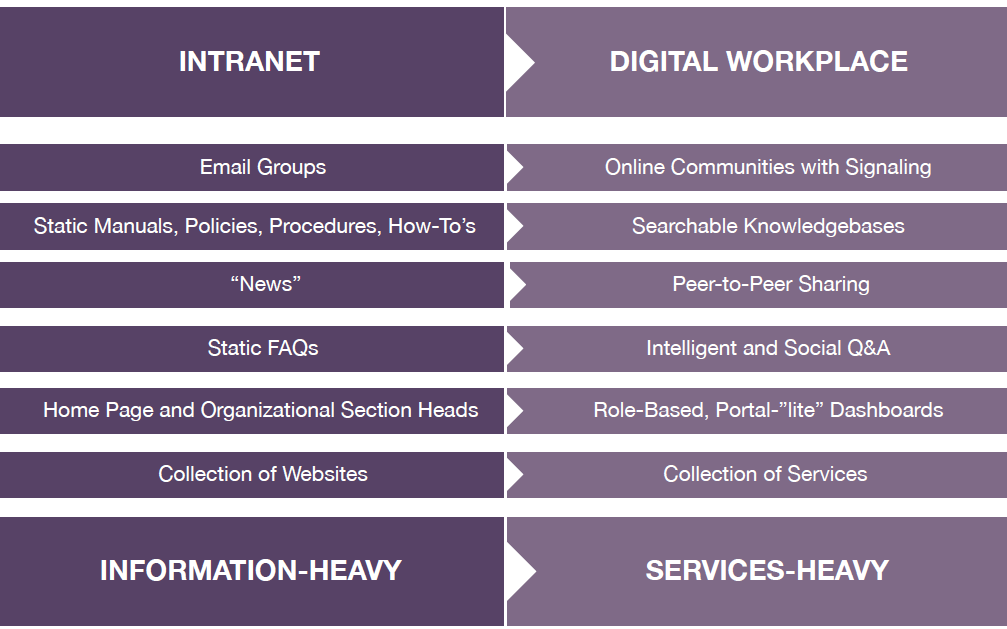 | INTRANET | DIGITAL WORKPLACE |
|---|---|
| Email Groups | Online Communities with Signaling |
| Static Manuals, Policies, Procedures, How-To's | Searchable Knowledgebases |
| "News" | Peer-to-Peer Sharing |
| Static FAQs | Intelligent and Social Q&A |
| Home Page and Organizational Section Heads | Role-Based, Portal-"lite" Dashboards |
| Collection of Websites | Collection of Services |
| INFORMATION-HEAVY | SERVICES-HEAVY |